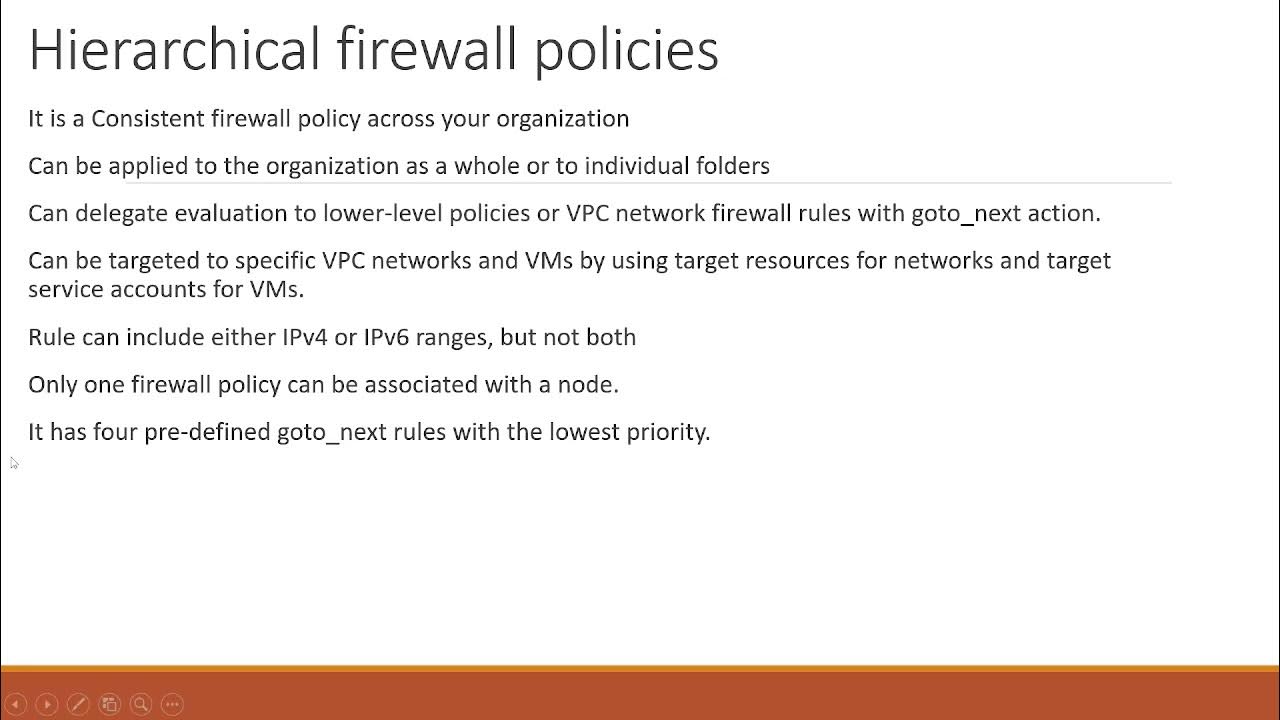 Hierarchical firewall policies

It is a Consistent firewall policy across your organization

Can be applied to the organization as a whole or to individual folders

Can delegate evaluation to lower-level policies or VPC network firewall rules with goto_next action.

Can be targeted to specific VPC networks and VMs by using target resources for networks and target service accounts for VMs.

Rule can include either IPv4 or IPv6 ranges, but not both

Only one firewall policy can be associated with a node.

It has four pre-defined goto_next rules with the lowest priority.